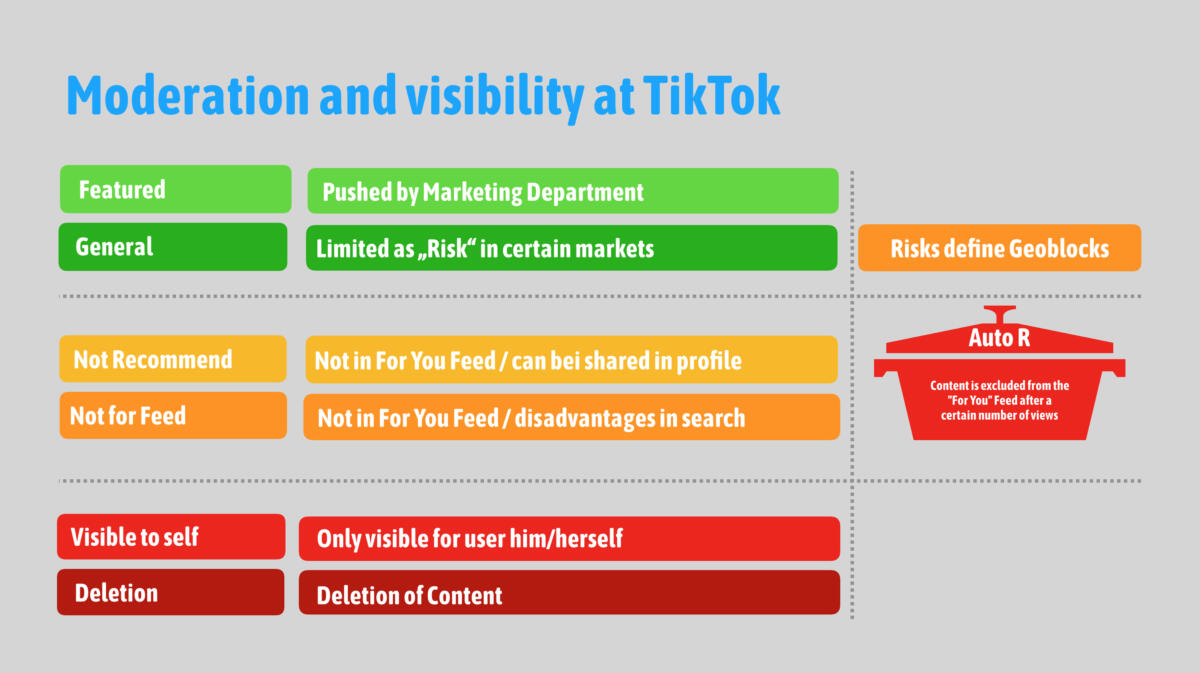 Moderation and visibility at TikTok

Featured

Pushed by Marketing Department

General

Limited as „Risk“ in certain markets

Risks define Geoblocks

Not Recommend

Not in For You Feed / can bei shared in profile

Not for Feed

Not in For You Feed / disadvantages in search

Auto R

Content is excluded from the "For You" Feed after a certain number of views

Visible to self

Only visible for user him/herself

Deletion

Deletion of Content